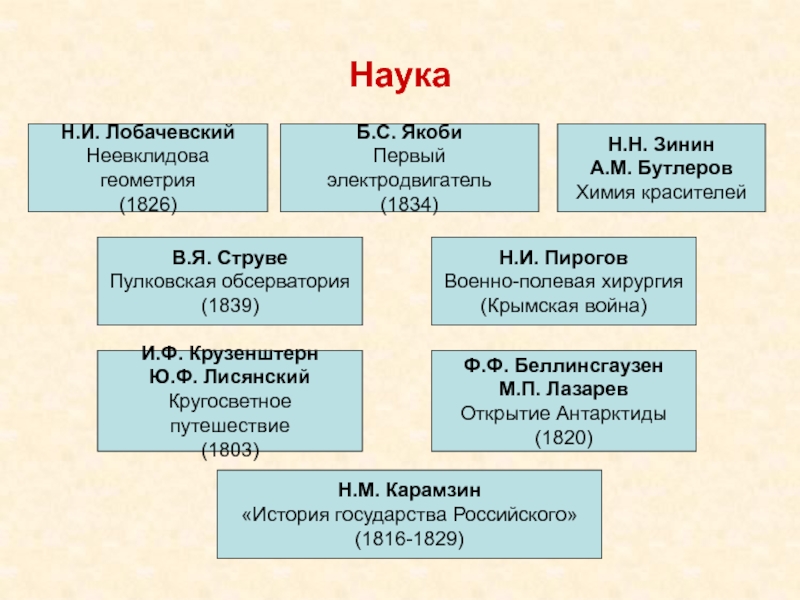 Наука

Н.И. Лобачевский
Неевклидова геометрия
(1826)

Б.С. Якоби
Первый электродвигатель
(1834)

Н.Н. Зинин
А.М. Бутлеров
Химия красителей

В.Я. Струве
Пулковская обсерватория
(1839)

Н.И. Пирогов
Военно-полевая хирургия
(Крымская война)

И.Ф. Крузенштерн
Ю.Ф. Лисянский
Кругосветное путешествие
(1803)

Ф.Ф. Беллинсгаузен
М.П. Лазарев
Открытие Антарктиды
(1820)

Н.М. Карамзин
«История государства Российского»
(1816-1829)